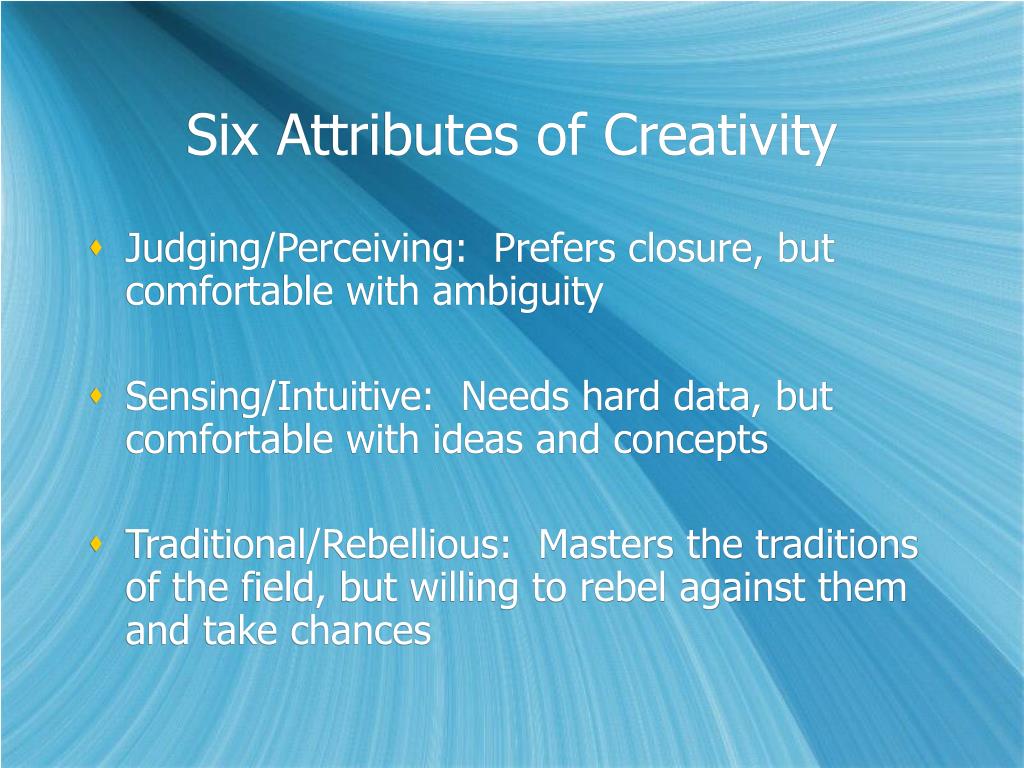 Six Attributes of Creativity

Judging/Perceiving:  Prefers closure, but comfortable with ambiguity

Sensing/Intuitive:  Needs hard data, but comfortable with ideas and concepts

Traditional/Rebellious:  Masters the traditions of the field, but willing to rebel against them and take chances